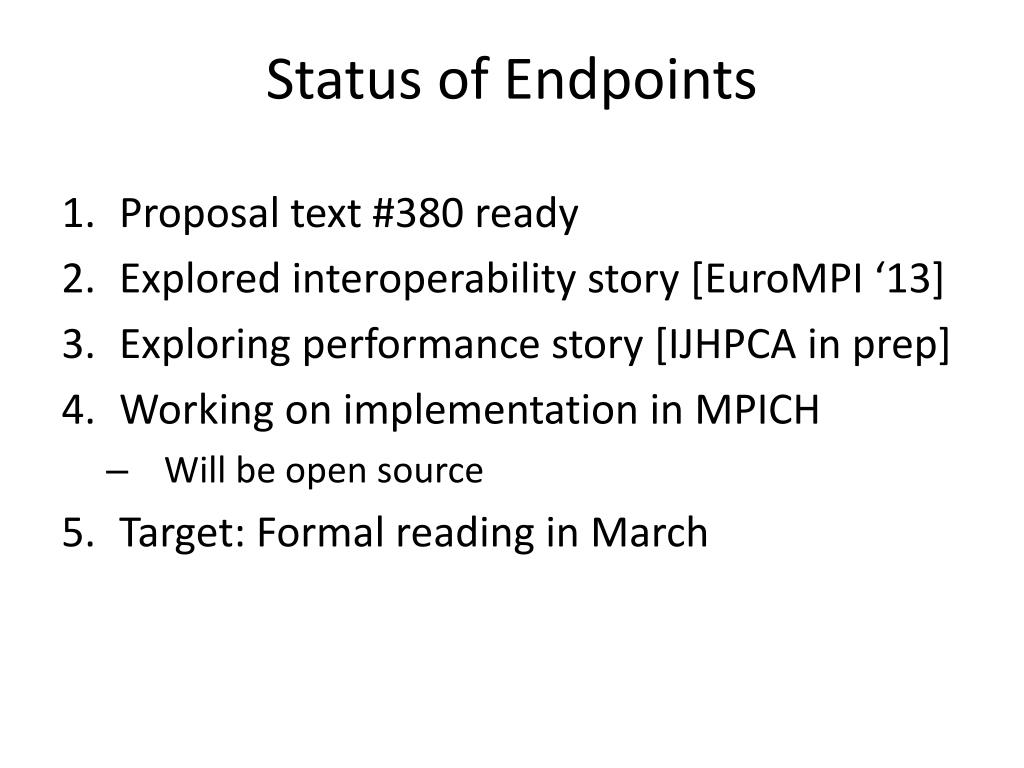 Status of Endpoints

1. Proposal text #380 ready
2. Explored interoperability story [EuroMPI ‘13]
3. Exploring performance story [IJHPCA in prep]
4. Working on implementation in MPICH
– Will be open source
5. Target: Formal reading in March